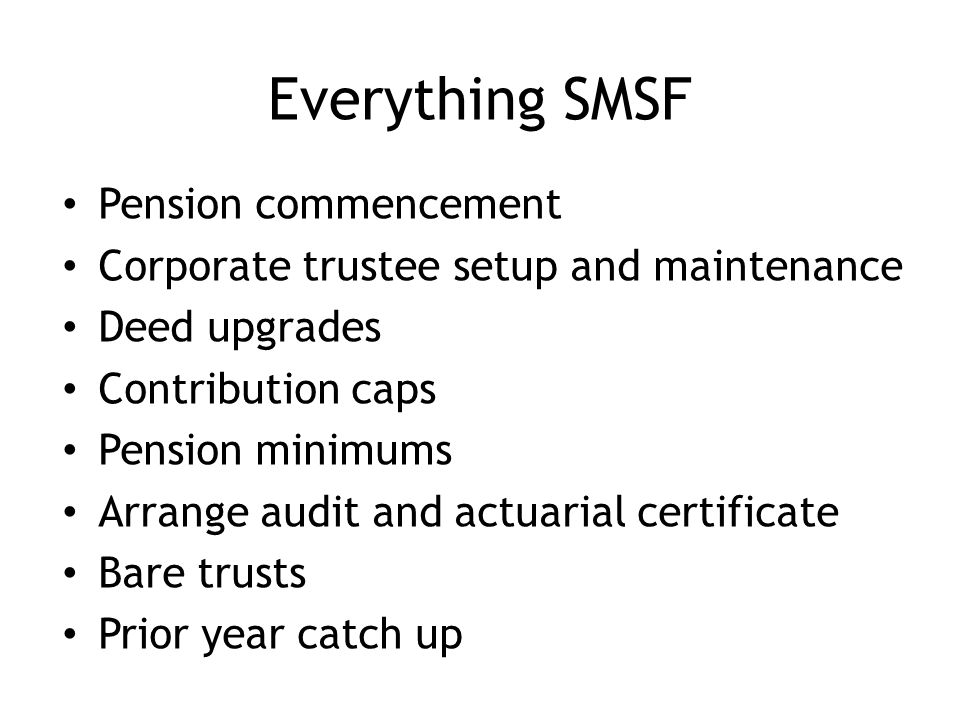 Everything SMSF

• Pension commencement
• Corporate trustee setup and maintenance
• Deed upgrades
• Contribution caps
• Pension minimums
• Arrange audit and actuarial certificate
• Bare trusts
• Prior year catch up